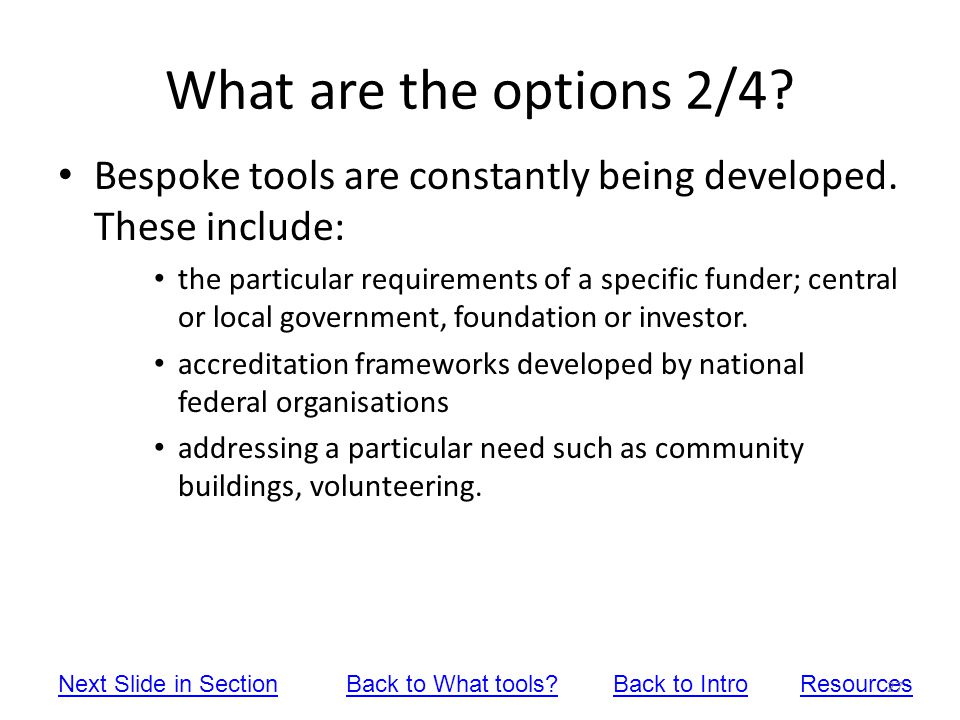 What are the options 2/4?

• Bespoke tools are constantly being developed. These include:

• the particular requirements of a specific funder; central or local government, foundation or investor.

• accreditation frameworks developed by national federal organisations

• addressing a particular need such as community buildings, volunteering.

Next Slide in Section Back to What tools? Back to Intro Resources